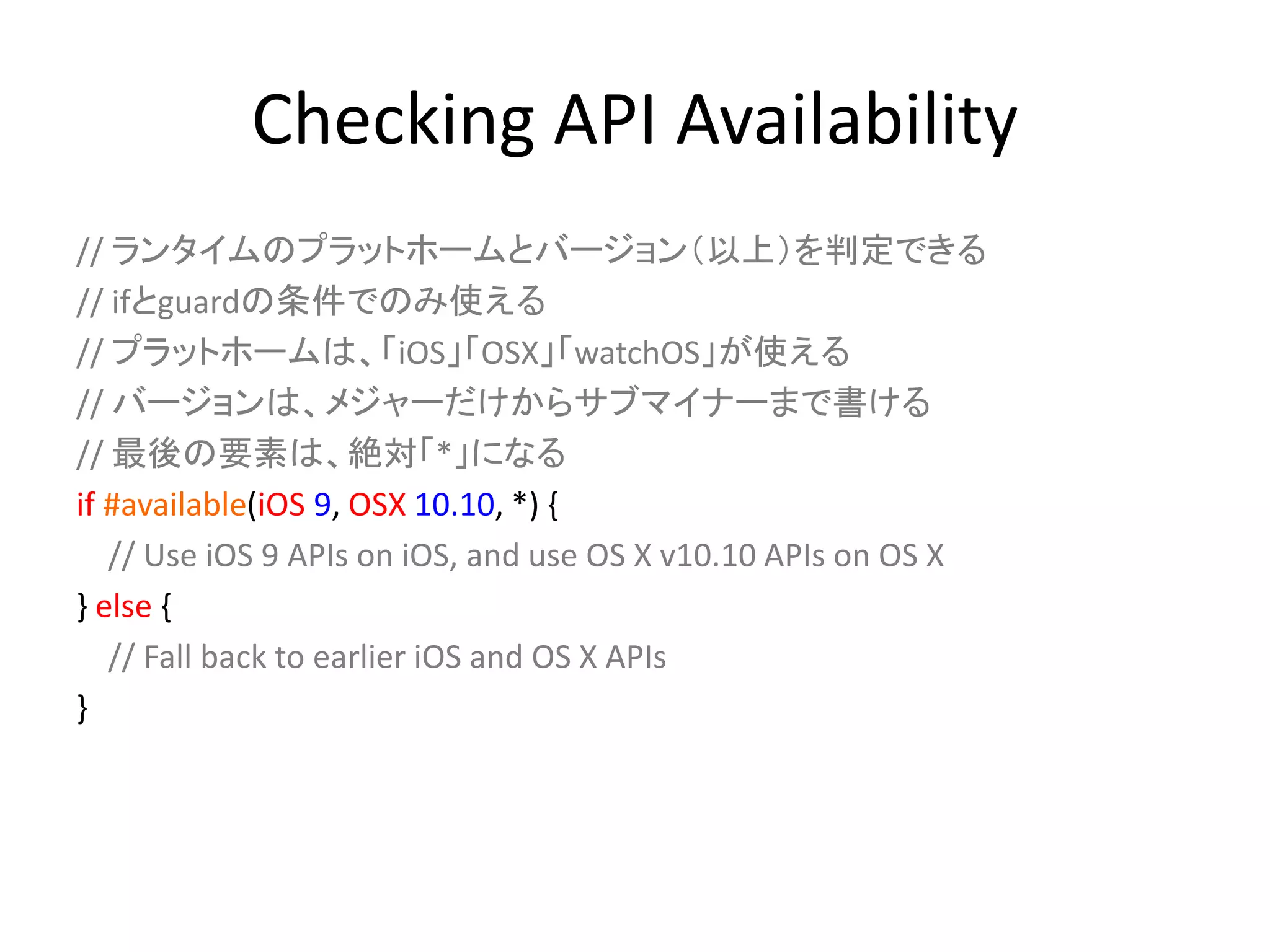 Checking API Availability

// ランタイムのプラットホームとバージョン(以上)を判定できる
// ifとguardの条件でのみ使える
// プラットホームは、「iOS」「OSX」「watchOS」が使える
// バージョンは、メジャーだけからサブマイナーまで書ける
// 最後の要素は、絶対「*」になる
if #available(iOS 9, OSX 10.10, *) {
// Use iOS 9 APIs on iOS, and use OS X v10.10 APIs on OS X
} else {
// Fall back to earlier iOS and OS X APIs
}